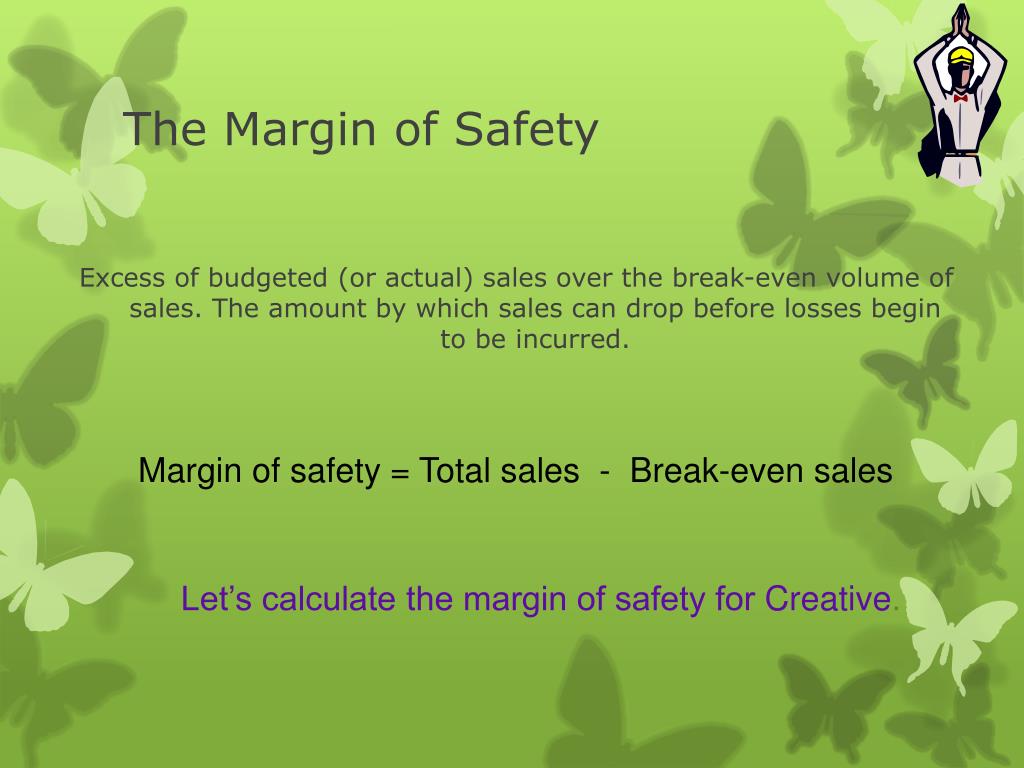 The Margin of Safety

Excess of budgeted (or actual) sales over the break-even volume of sales. The amount by which sales can drop before losses begin to be incurred.

Margin of safety = Total sales - Break-even sales

Let’s calculate the margin of safety for Creative.